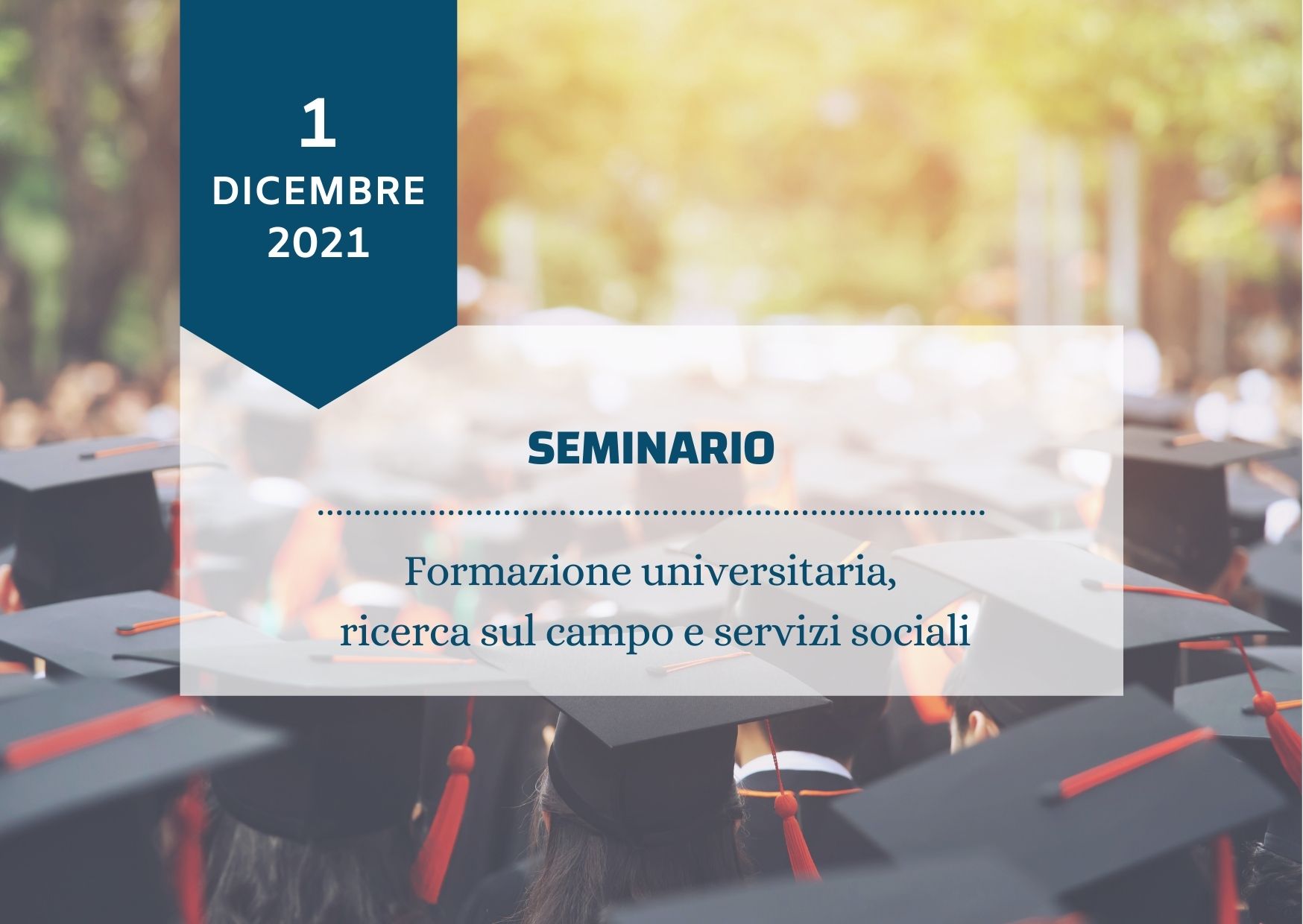 1
DICEMBRE
2021

SEMINARIO

Formazione universitaria, ricerca sul campo e servizi sociali